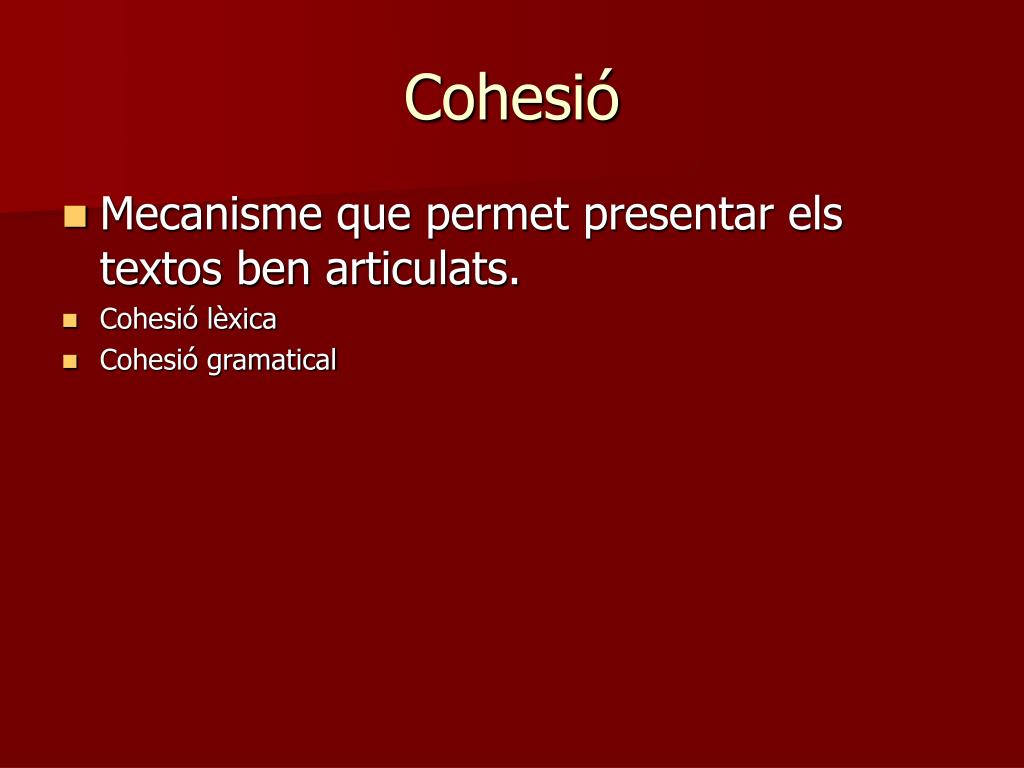 Cohesió

- Mecanisme que permet presentar els textos ben articulats.
- Cohesió lèxica
- Cohesió gramatical